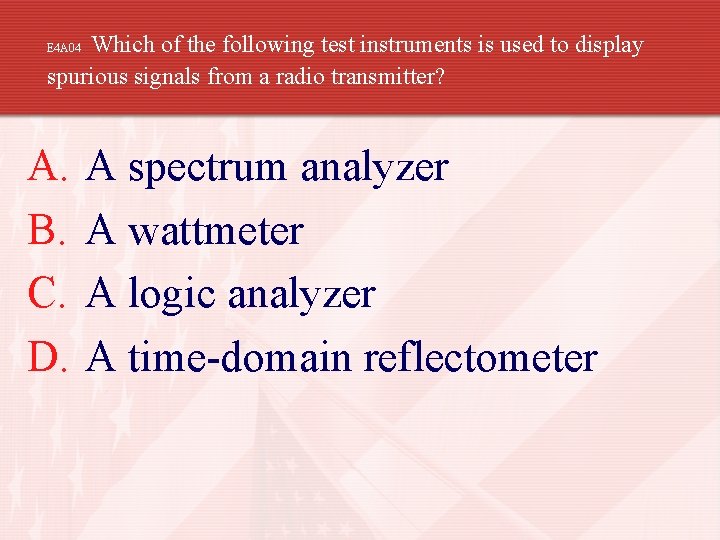 E4A04 Which of the following test instruments is used to display spurious signals from a radio transmitter?

A. A spectrum analyzer
B. A wattmeter
C. A logic analyzer
D. A time-domain reflectometer